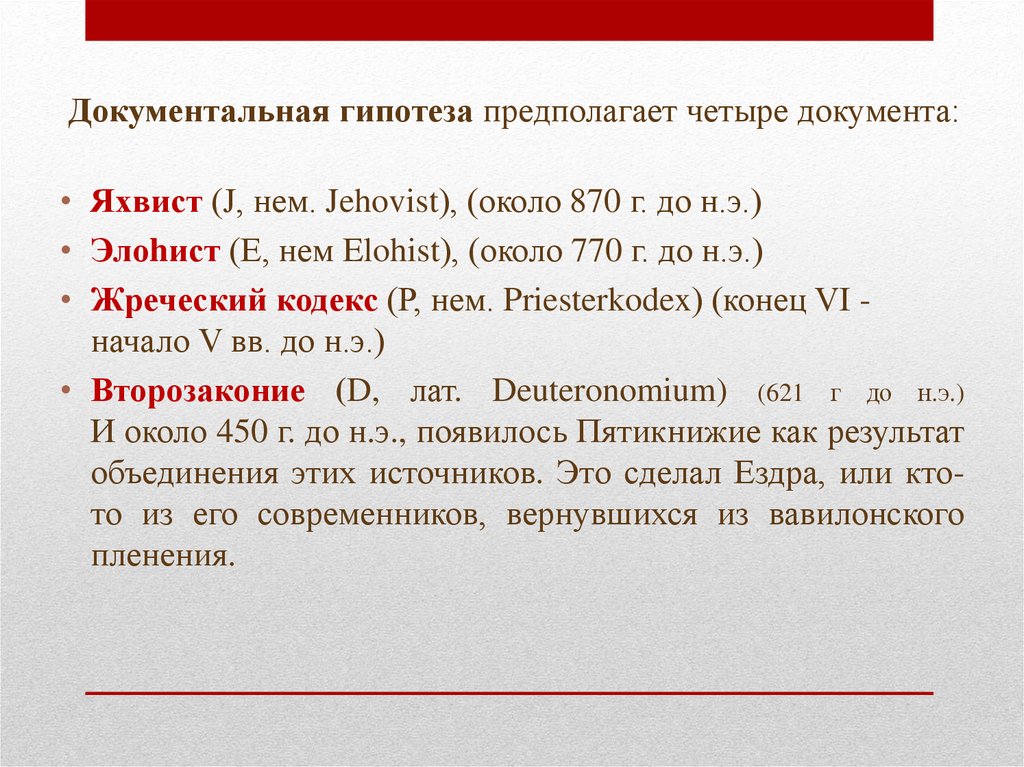 Документальная гипотеза предполагает четыре документа:

• Яхвист (J, нем. Jehovist), (около 870 г. до н.э.)
• Элоhист (E, нем Elohist), (около 770 г. до н.э.)
• Жреческий кодекс (P, нем. Priesterkodex) (конец VI - начало V вв. до н.э.)
• Второзаконие (D, лат. Deuteronomium) (621 г до н.э.) И около 450 г. до н.э., появилось Пятикнижие как результат объединения этих источников. Это сделал Ездра, или кто-то из его современников, вернувшихся из вавилонского пленения.